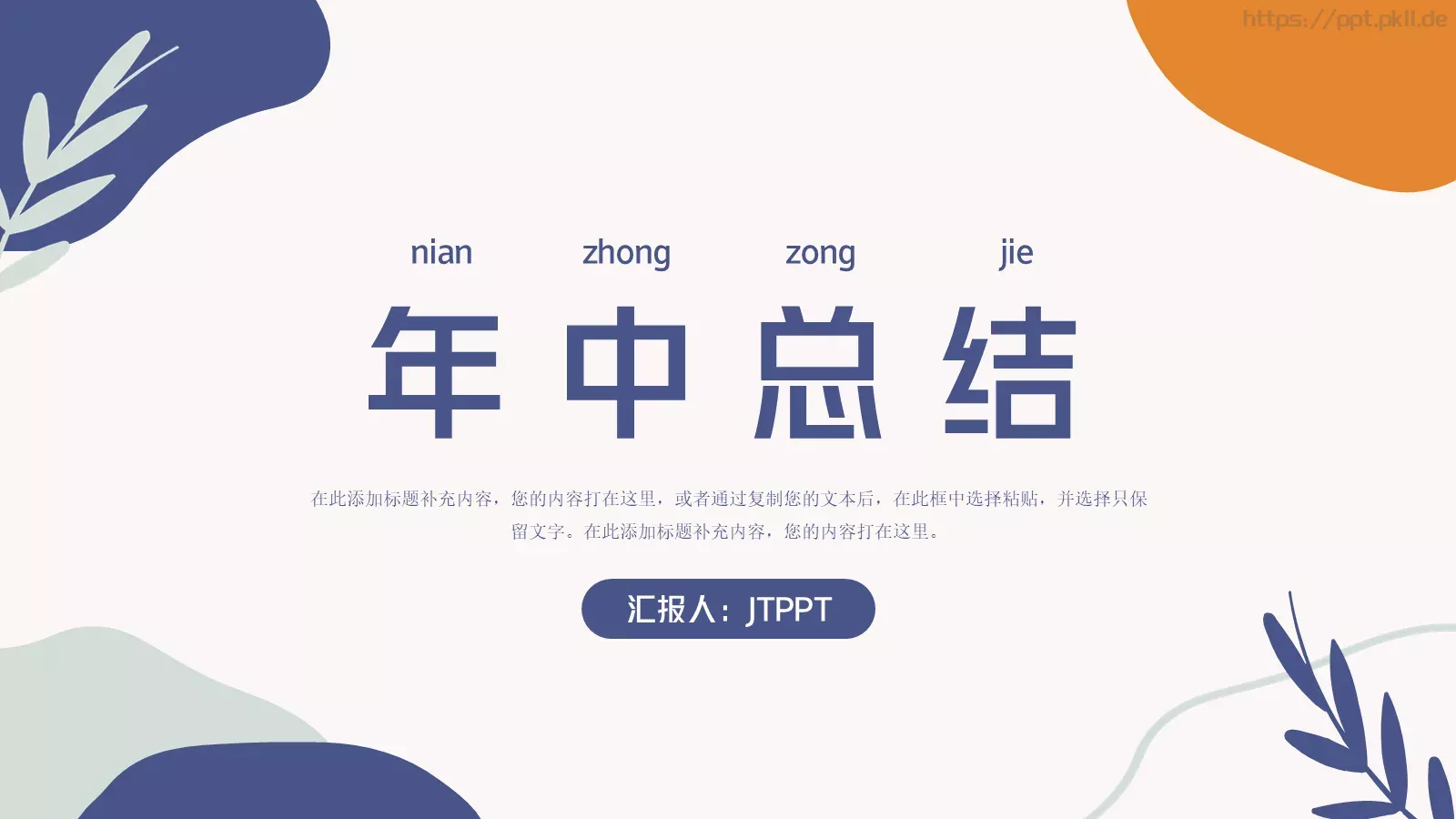 https://ppt.pkll.de

nian zhong zong jie

年中总结

在此添加标题补充内容，您的内容打在这里，或者通过复制您的文本后，在此框中选择粘贴，并选择只保留文字。在此添加标题补充内容，您的内容打在这里。

汇报人：JTPPT